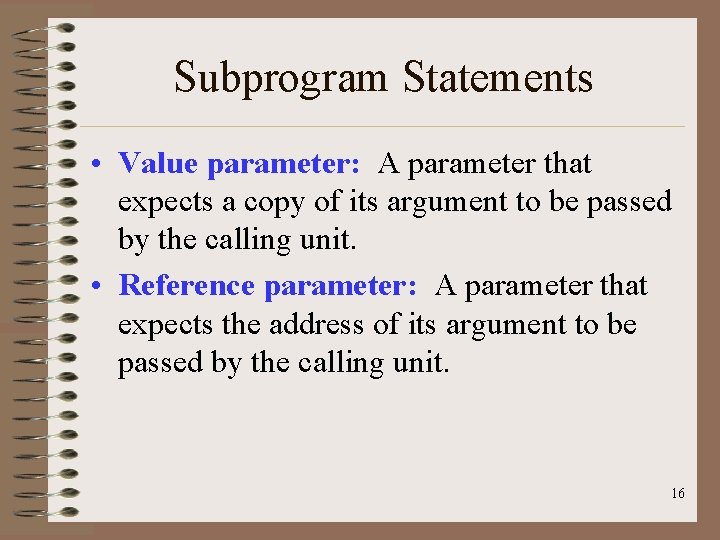 Subprogram Statements

• Value parameter: A parameter that expects a copy of its argument to be passed by the calling unit.

• Reference parameter: A parameter that expects the address of its argument to be passed by the calling unit.

16